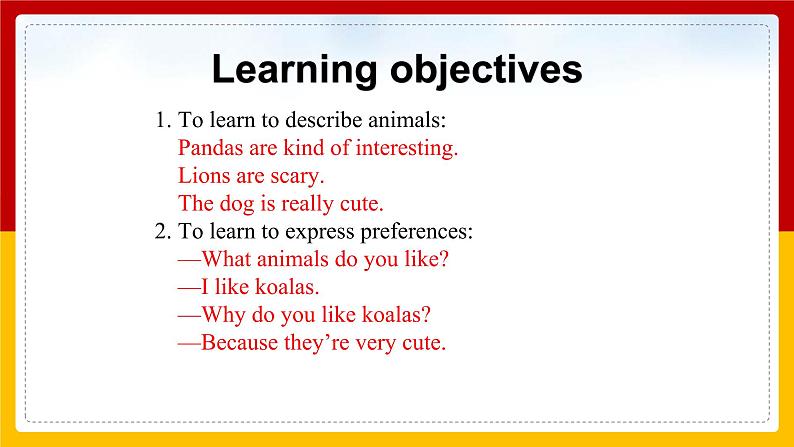 Learning objectives

1. To learn to describe animals:
Pandas are kind of interesting.
Lions are scary.
The dog is really cute.
2. To learn to express preferences:
—What animals do you like?
—I like koalas.
—Why do you like koalas?
—Because they're very cute.